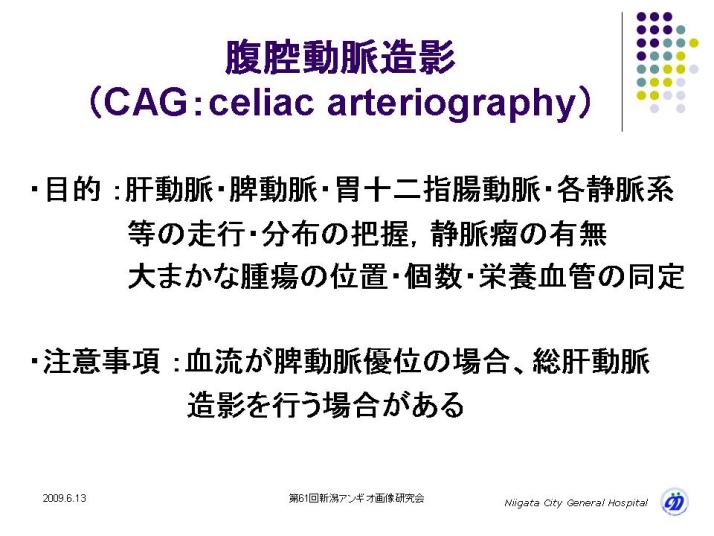 腹腔動脈造影
（CAG：celiac arteriography）

・目的：肝動脈・脾動脈・胃十二指腸動脈・各静脈系等の走行・分布の把握，静脈瘤の有無
大まかな腫瘍の位置・個数・栄養血管の同定

・注意事項：血流が脾動脈優位の場合、総肝動脈造影を行う場合がある

2009.6.13

第61回新潟アンギオ画像研究会

Niigata City General Hospital